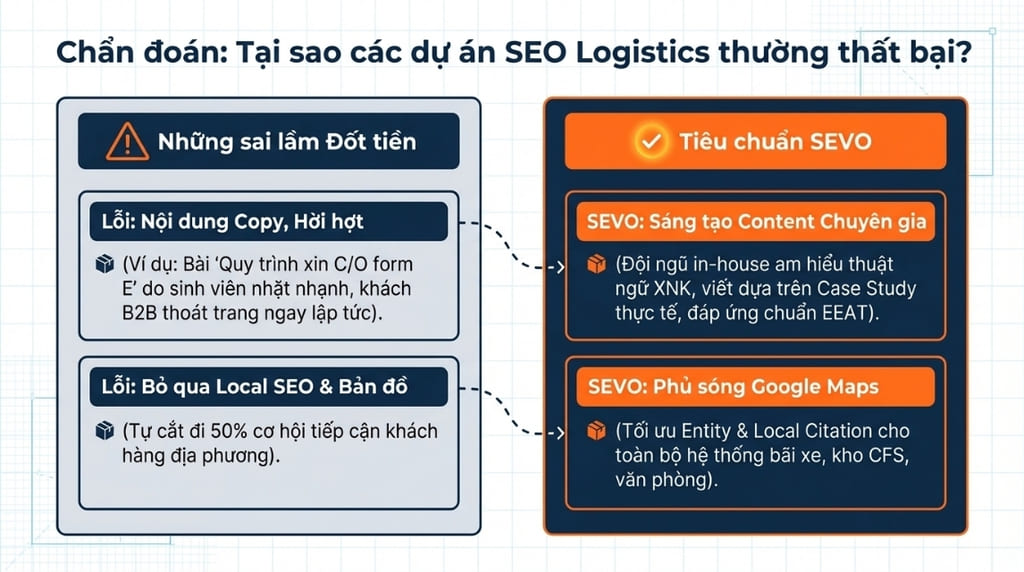 Chẩn đoán: Tại sao các dự án SEO Logistics thường thất bại?

Những sai lầm Đốt tiền

Lỗi: Nội dung Copy, Hời hợt

(Ví dụ: Bài 'Quy trình xin C/O form E' do sinh viên nhặt nhạnh, khách B2B thoát trang ngay lập tức).

Lỗi: Bỏ qua Local SEO & Bản đồ

(Tự cắt đi 50% cơ hội tiếp cận khách hàng địa phương).

Tiêu chuẩn SEVO

SEVO: Sáng tạo Content Chuyên gia

(Đội ngũ in-house am hiểu thuật ngữ XNK, viết dựa trên Case Study thực tế, đáp ứng chuẩn EEAT).

SEVO: Phủ sóng Google Maps

(Tối ưu Entity & Local Citation cho toàn bộ hệ thống bãi xe, kho CFS, văn phòng).